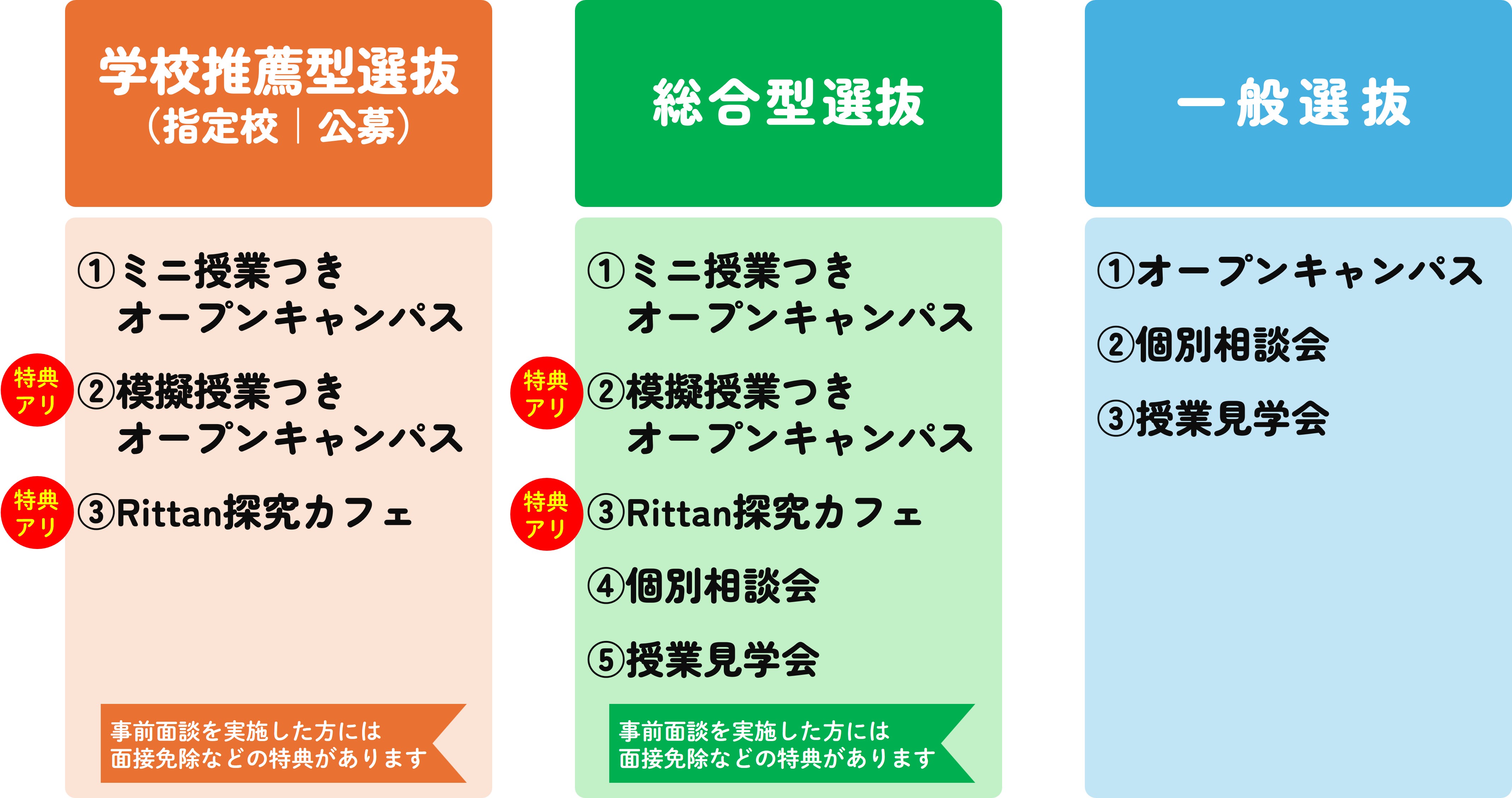 学校推薦型選抜
（指定校｜公募）

①ミニ授業つき
オープンキャンパス

特典アリ
②模擬授業つき
オープンキャンパス

特典アリ
③Rittan探究カフェ

事前面談を実施した方には
面接免除などの特典があります

総合型選抜

①ミニ授業つき
オープンキャンパス

特典アリ
②模擬授業つき
オープンキャンパス

特典アリ
③Rittan探究カフェ

④個別相談会

⑤授業見学会

事前面談を実施した方には
面接免除などの特典があります

一般選抜

①オープンキャンパス

②個別相談会

③授業見学会